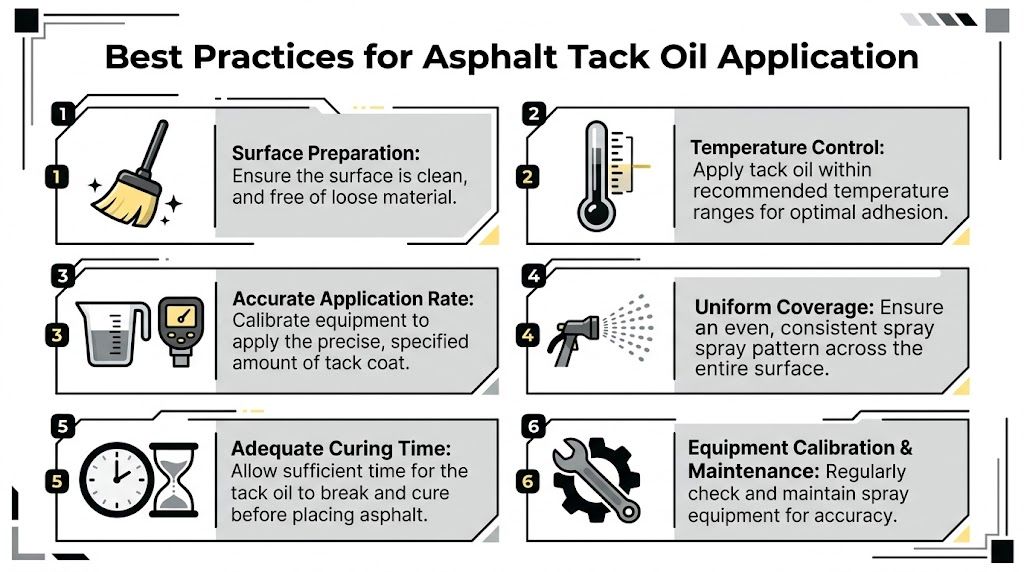 Best Practices for Asphalt Tack Oil Application

1

1

Surface Preparation: Ensure the surface is clean, and free of loose material.

2

2

Temperature Control: Apply tack oil within recommended temperature ranges for optimal adhesion.

3

3

Accurate Application Rate: Calibrate equipment to apply the precise, specified amount of tack coat.

4

4

Uniform Coverage: Ensure an even, consistent spray spray pattern across the entire surface.

5

5

Adequate Curing Time: Allow sufficient time for the tack oil to break and cure before placing asphalt.

6

6

Equipment Calibration & Maintenance: Regularly check and maintain spray equipment for accuracy.